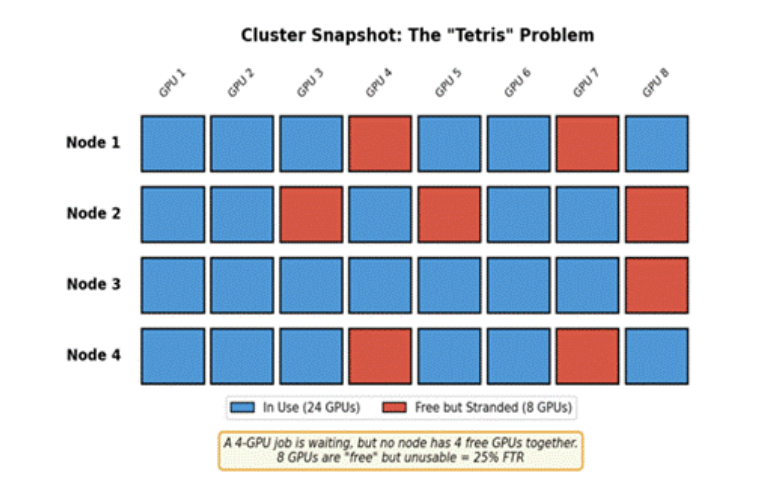 Cluster Snapshot: The "Tetris" Problem

GPU 1 GPU 2 GPU 3 GPU 4 GPU 5 GPU 6 GPU 7 GPU 8

Node 1

Node 2

Node 3

Node 4

In Use (24 GPUs) Free but Stranded (8 GPUs)

A 4-GPU job is waiting, but no node has 4 free GPUs together.
8 GPUs are "free" but unusable = 25% FTR